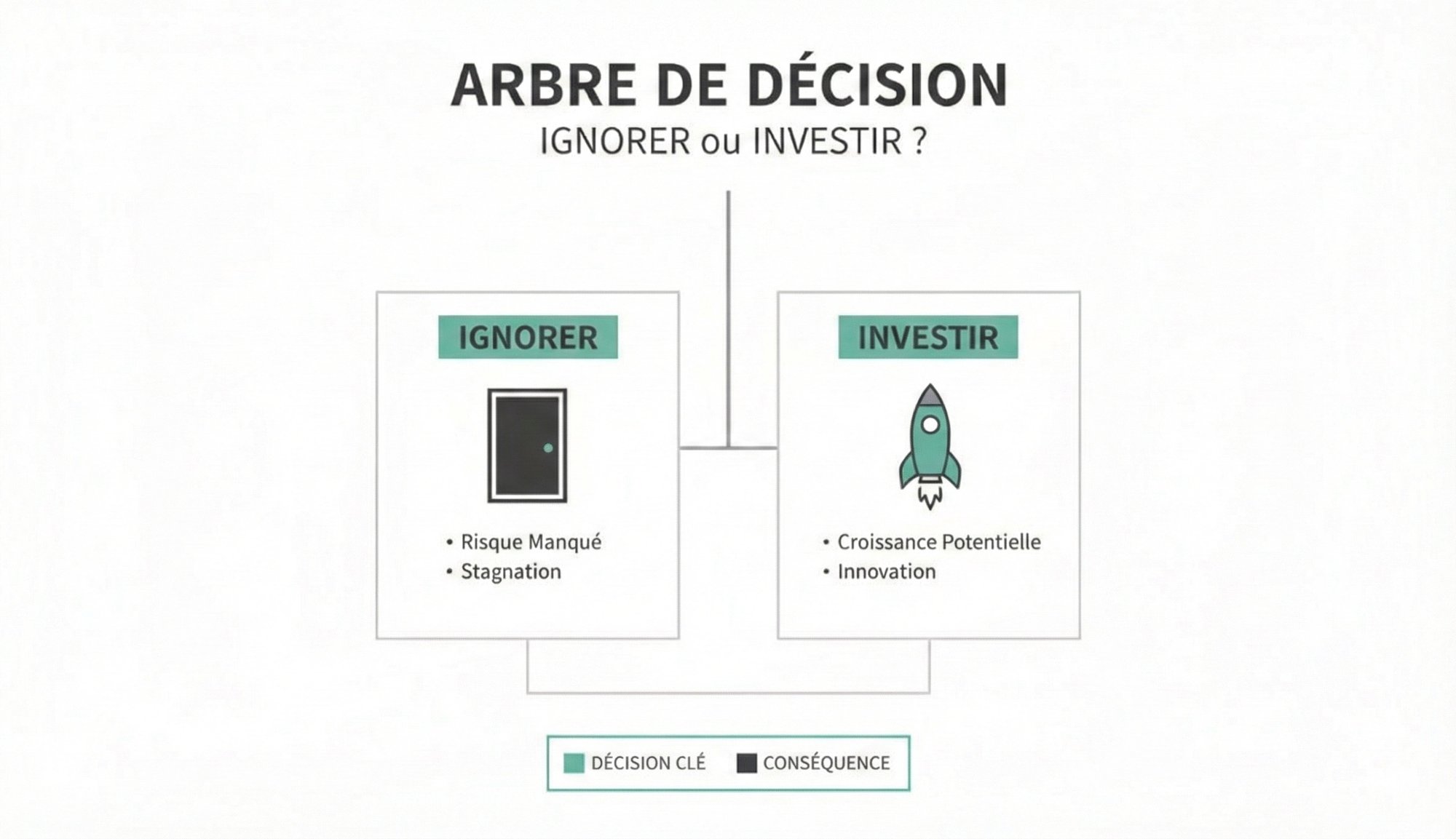 ARBRE DE DÉCISION

IGNORER ou INVESTIR ?

IGNORER

• Risque Manqué
• Stagnation

INVESTIR

• Croissance Potentielle
• Innovation

DÉCISION CLÉ CONSÉQUENCE